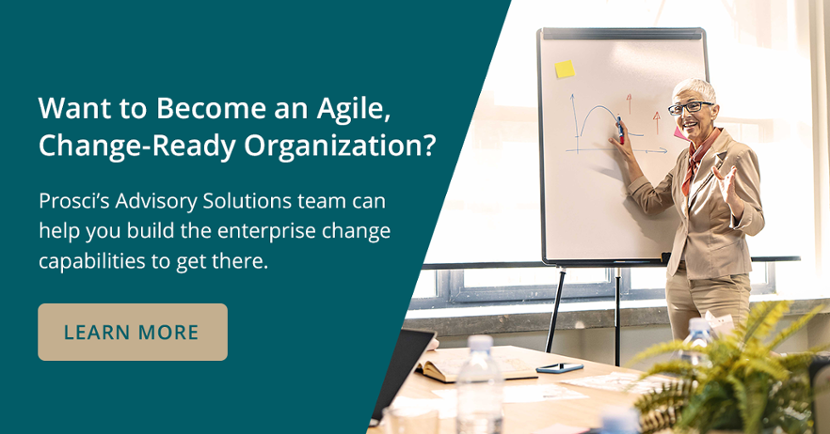 Want to Become an Agile, Change-Ready Organization?

Prosci's Advisory Solutions team can help you build the enterprise change capabilities to get there.

LEARN MORE